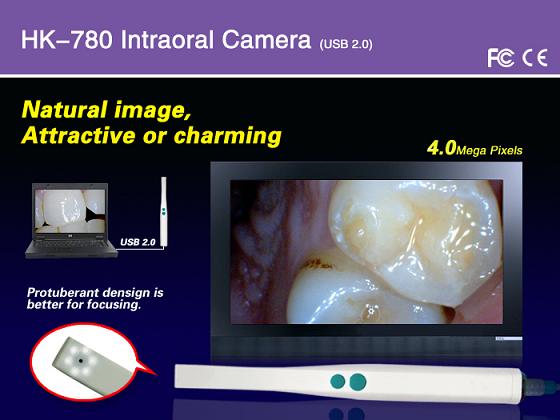 HK–780 Intraoral Camera (USB 2.0)

FC CE

Natural image,
Attractive or charming

4.0Mega Pixels

USB 2.0

Protuberant densign is better for focusing.